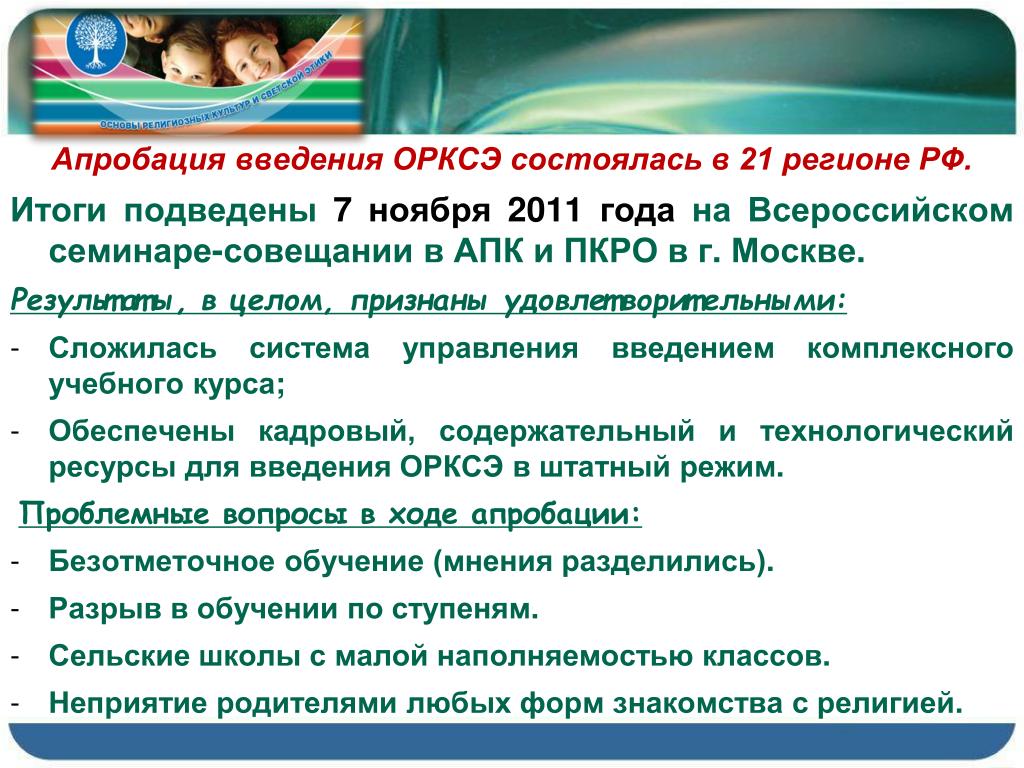 ОСНОВЫ РЕЛИГИОЗНЫХ КУЛЬТУР И СВЕТСКОЙ ЭТИКИ

Апробация введения ОРКСЭ состоялась в 21 регионе РФ.

Итоги подведены 7 ноября 2011 года на Всероссийском семинаре-совещании в АПК и ПКРО в г. Москве.

Результаты, в целом, признаны удовлетворительными:

- Сложилась система управления введением комплексного учебного курса;
- Обеспечены кадровый, содержательный и технологический ресурсы для введения ОРКСЭ в штатный режим.

Проблемные вопросы в ходе апробации:

- Безотметочное обучение (мнения разделились).
- Разрыв в обучении по ступеням.
- Сельские школы с малой наполняемостью классов.
- Неприятие родителями любых форм знакомства с религией.